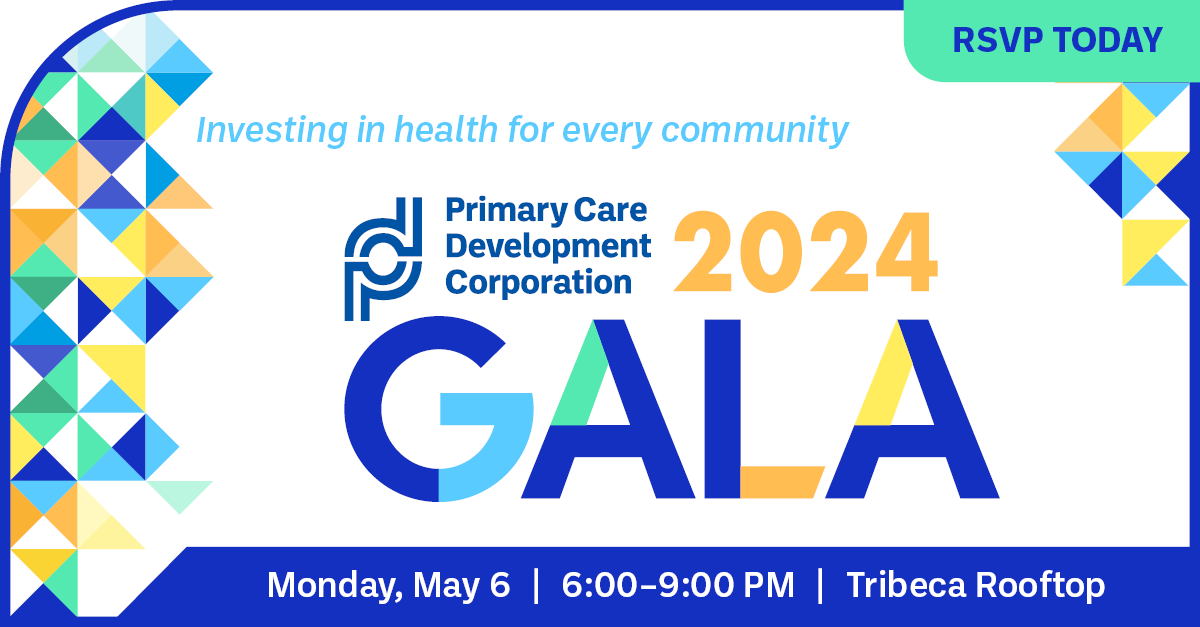 RSVP TODAY

Investing in health for every community

Primary Care Development Corporation 2024

GALA

Monday, May 6 | 6:00–9:00 PM | Tribeca Rooftop